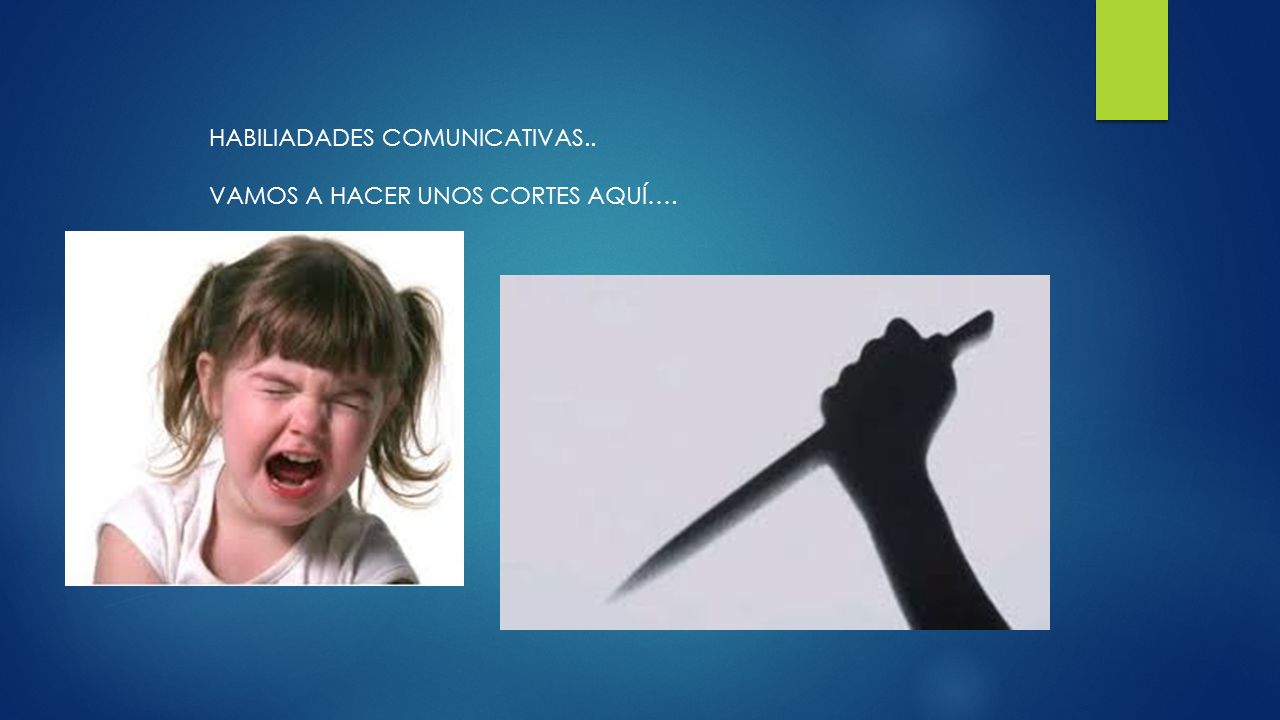 HABILIADADES COMUNICATIVAS..

VAMOS A HACER UNOS CORTES AQUÍ….